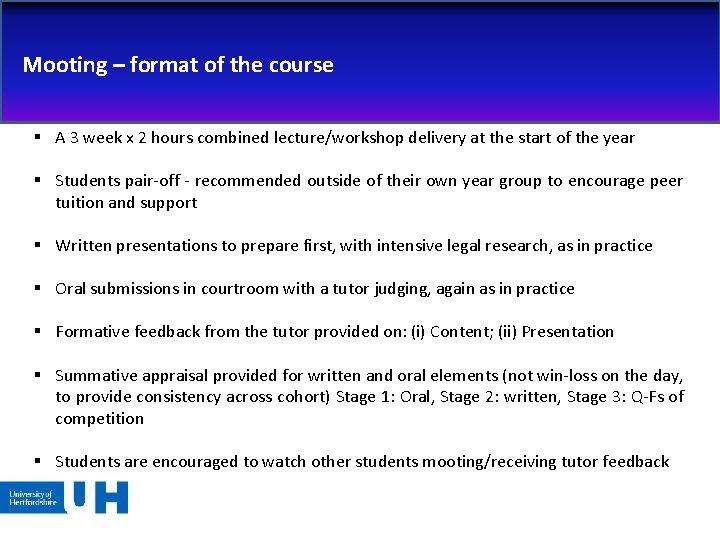 Mooting – format of the course

▪ A 3 week x 2 hours combined lecture/workshop delivery at the start of the year

▪ Students pair-off - recommended outside of their own year group to encourage peer tuition and support

▪ Written presentations to prepare first, with intensive legal research, as in practice

▪ Oral submissions in courtroom with a tutor judging, again as in practice

▪ Formative feedback from the tutor provided on: (i) Content; (ii) Presentation

▪ Summative appraisal provided for written and oral elements (not win-loss on the day, to provide consistency across cohort) Stage 1: Oral, Stage 2: written, Stage 3: Q-Fs of competition

▪ Students are encouraged to watch other students mooting/receiving tutor feedback

University of Hertfordshire UH